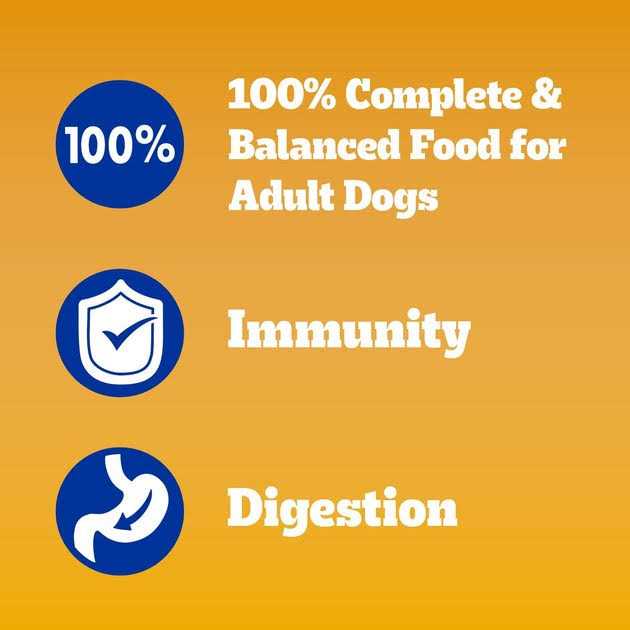 100%

100% Complete & Balanced Food for Adult Dogs

Immunity

Digestion